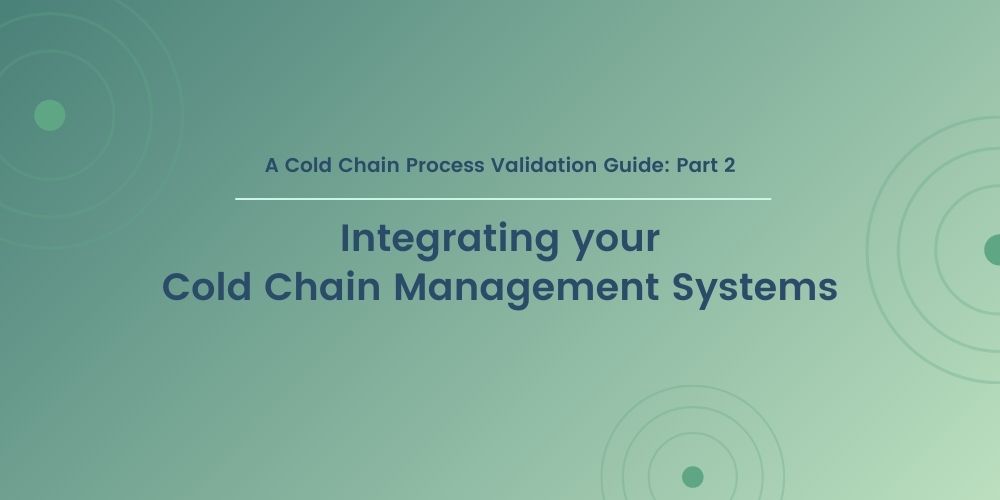 A Cold Chain Process Validation Guide: Part 2

Integrating your
Cold Chain Management Systems